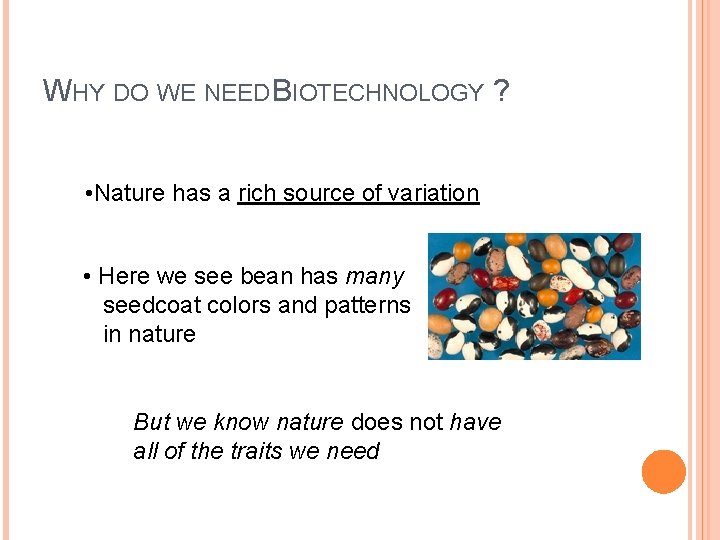 WHY DO WE NEEDBIOTECHNOLOGY ?

•Nature has a rich source of variation

• Here we see bean has many seedcoat colors and patterns in nature

But we know nature does not have all of the traits we need